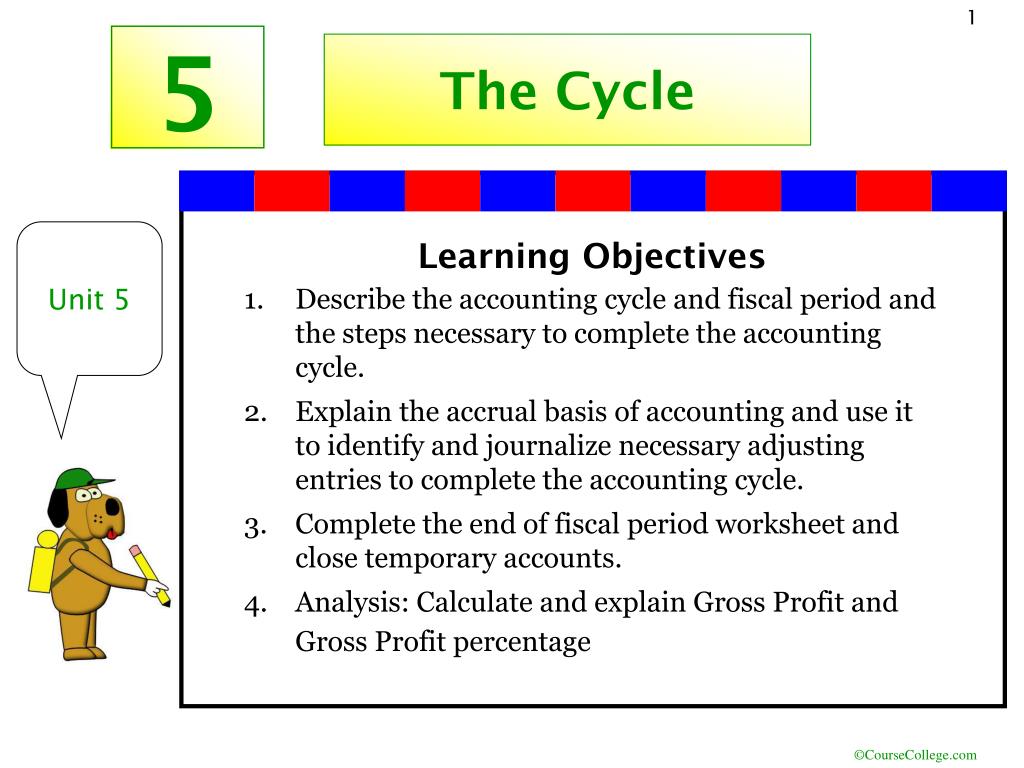 1

5

The Cycle

Unit 5

Learning Objectives

1. Describe the accounting cycle and fiscal period and the steps necessary to complete the accounting cycle.

2. Explain the accrual basis of accounting and use it to identify and journalize necessary adjusting entries to complete the accounting cycle.

3. Complete the end of fiscal period worksheet and close temporary accounts.

4. Analysis: Calculate and explain Gross Profit and Gross Profit percentage

©CourseCollege.com